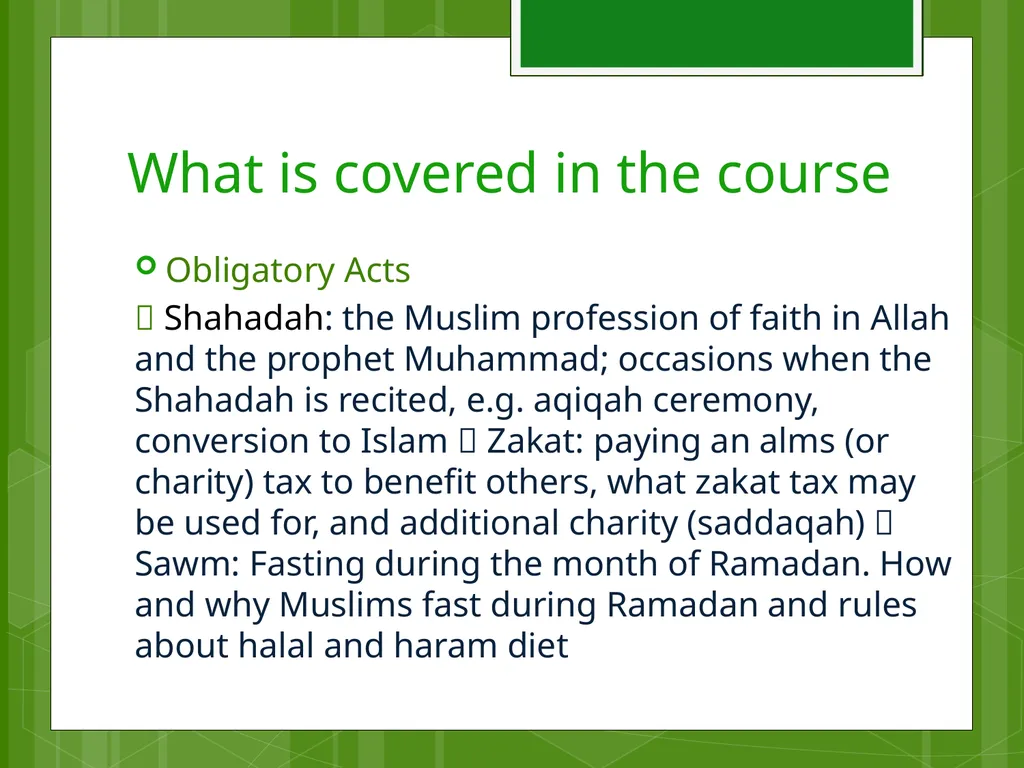 What is covered in the course

Obligatory Acts

 Shahadah: the Muslim profession of faith in Allah and the prophet Muhammad; occasions when the Shahadah is recited, e.g. aqiqah ceremony, conversion to Islam  Zakat: paying an alms (or charity) tax to benefit others, what zakat tax may be used for, and additional charity (saddaqah)  Sawm: Fasting during the month of Ramadan. How and why Muslims fast during Ramadan and rules about halal and haram diet